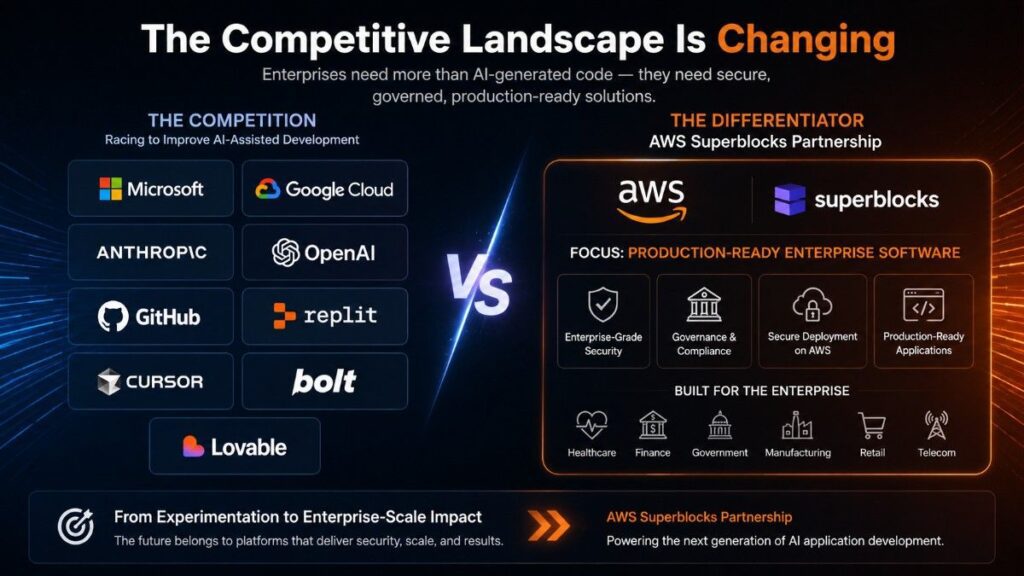 The Competitive Landscape Is Changing

Enterprises need more than AI-generated code — they need secure, governed, production-ready solutions.

THE COMPETITION
Racing to Improve AI-Assisted Development

Microsoft
Google Cloud
ANTHROP\C
OpenAI
GitHub
replit
CURSOR
bolt
Lovable

VS

THE DIFFERENTIATOR
AWS Superblocks Partnership

aws
superblocks

FOCUS: PRODUCTION-READY ENTERPRISE SOFTWARE

Enterprise-Grade Security
Governance & Compliance
Secure Deployment on AWS
Production-Ready Applications

BUILT FOR THE ENTERPRISE

Healthcare
Finance
Government
Manufacturing
Retail
Telecom

From Experimentation to Enterprise-Scale Impact
The future belongs to platforms that deliver security, scale, and results.

AWS Superblocks Partnership
Powering the next generation of AI application development.